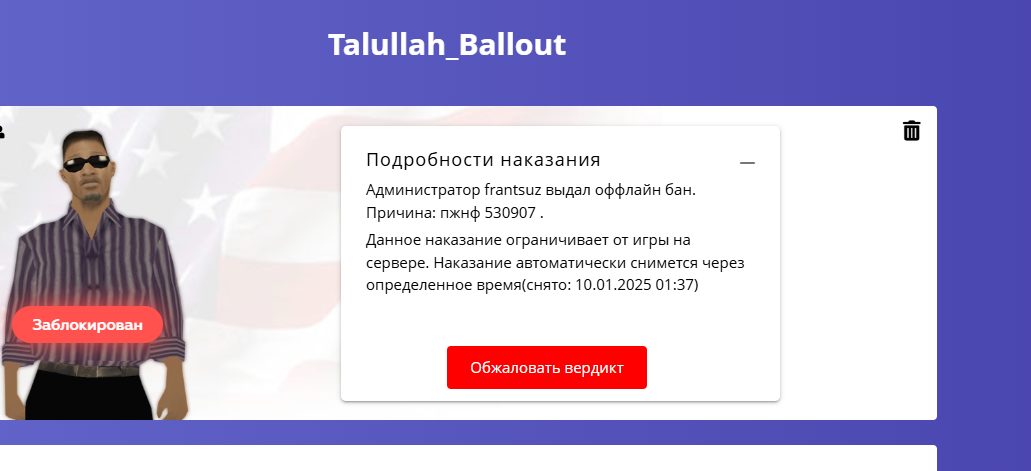 Talullah_Ballout

Заблокирован

Подробности наказания —

Администратор frantsuz выдал оффлайн бан.
Причина: пжнф 530907 .

Данное наказание ограничивает от игры на сервере. Наказание автоматически снимется через определенное время(снято: 10.01.2025 01:37)

Обжаловать вердикт